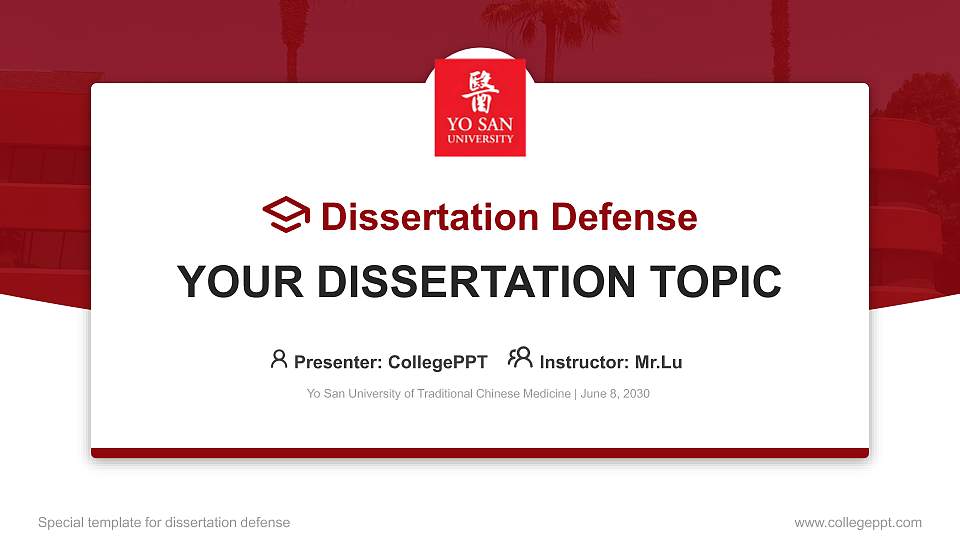 醫

YO SAN
UNIVERSITY

Dissertation Defense

YOUR DISSERTATION TOPIC

Presenter: CollegePPT Instructor: Mr.Lu

Yo San University of Traditional Chinese Medicine | June 8, 2030

Special template for dissertation defense

www.collegeppt.com